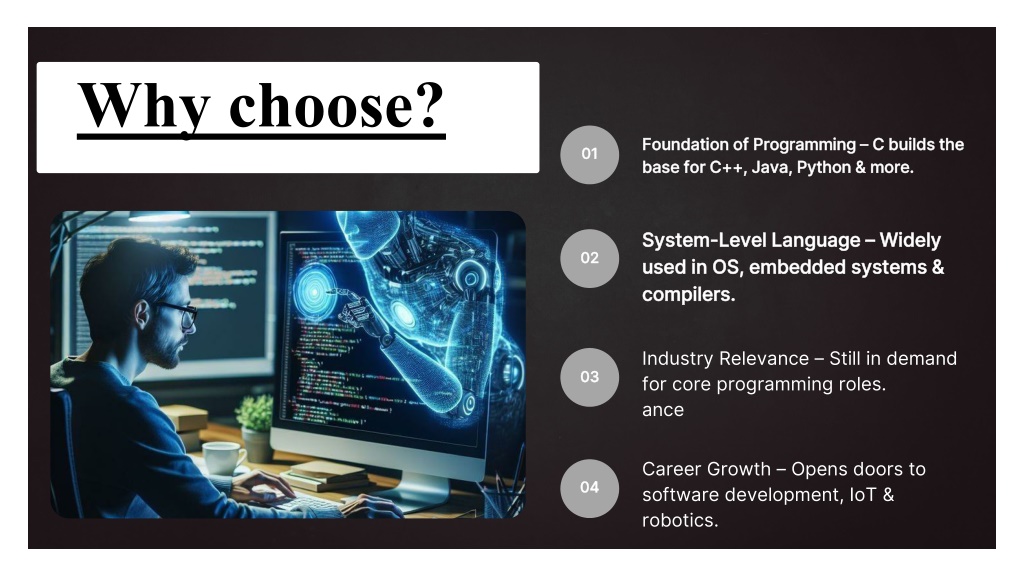 Why choose?

01

Foundation of Programming – C builds the base for C++, Java, Python & more.

02

System-Level Language – Widely used in OS, embedded systems & compilers.

03

Industry Relevance – Still in demand for core programming roles.
ance

04

Career Growth – Opens doors to software development, IoT & robotics.